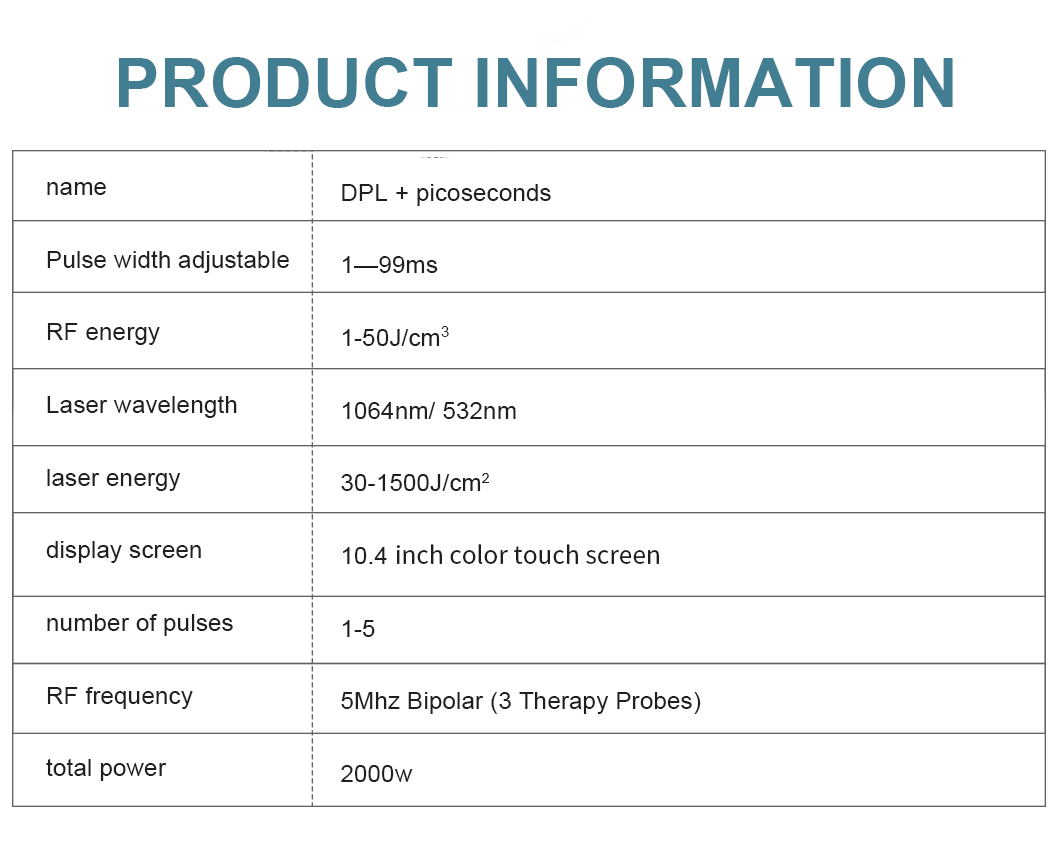 PRODUCT INFORMATION

| name | DPL + picoseconds |
|---|---|
| Pulse width adjustable | 1—99ms |
| RF energy | 1-50J/cm$^3$ |
| Laser wavelength | 1064nm/ 532nm |
| laser energy | 30-1500J/cm$^2$ |
| display screen | 10.4 inch color touch screen |
| number of pulses | 1-5 |
| RF frequency | 5Mhz Bipolar (3 Therapy Probes) |
| total power | 2000w |